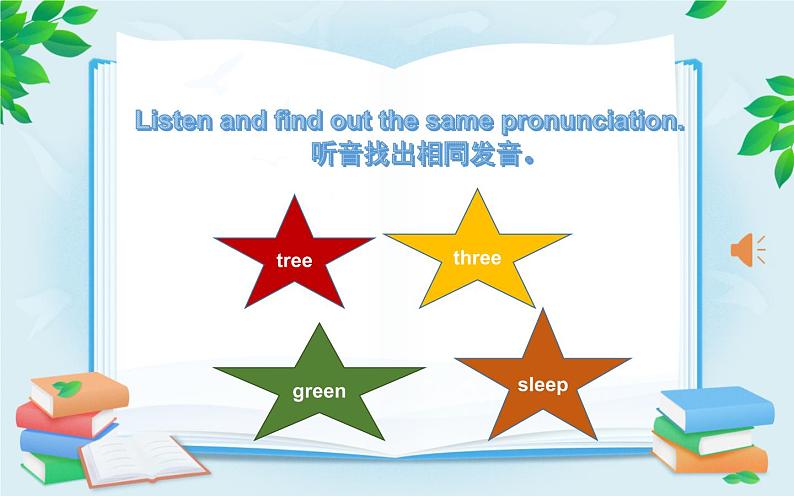 Listen and find out the same pronunciation.
听音找出相同发音。

tree

three

green

sleep